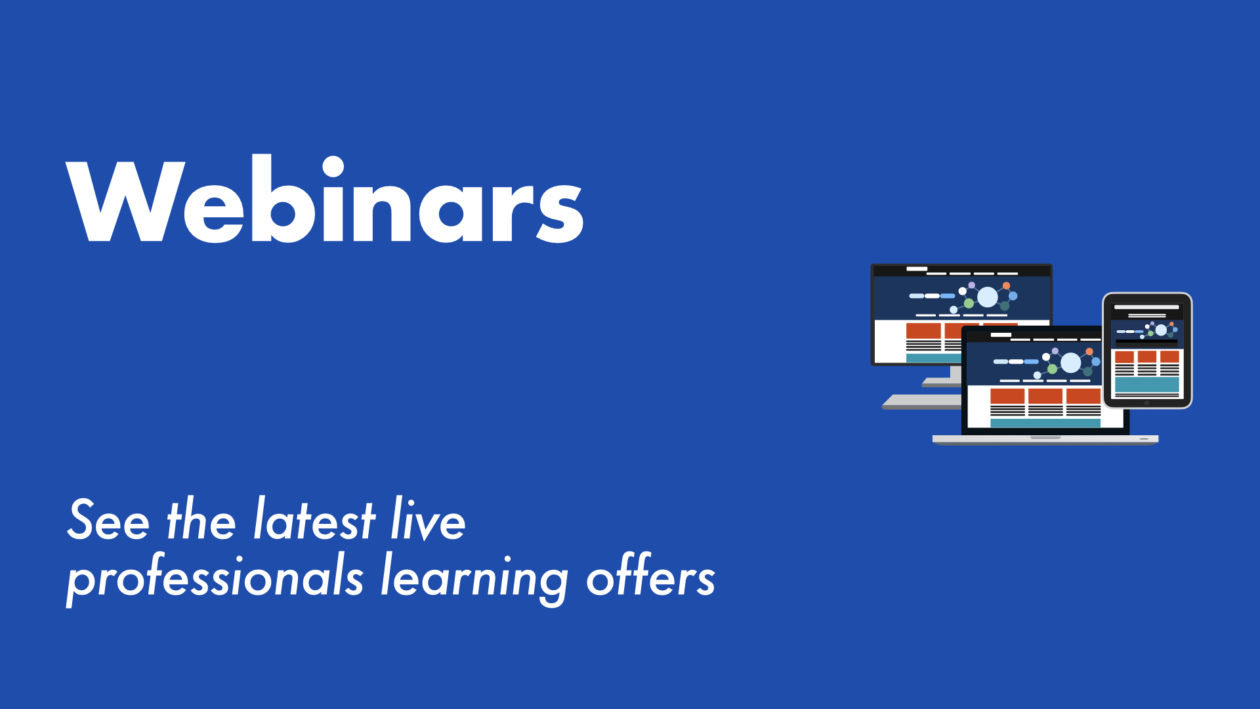 Webinars

See the latest live professionals learning offers